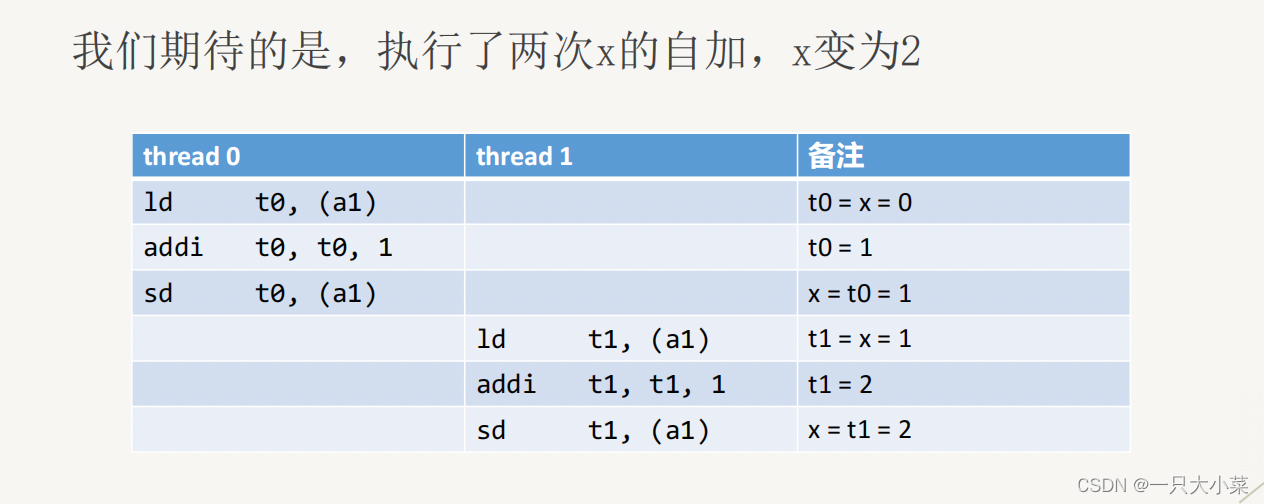 我们期待的是，执行了两次x的自加，x变为2

| thread 0 | thread 1 | 备注 |
|---|---|---|
| ld t0, (a1) | | t0 = x = 0 |
| addi t0, t0, 1 | | t0 = 1 |
| sd t0, (a1) | | x = t0 = 1 |
| | ld t1, (a1) | t1 = x = 1 |
| | addi t1, t1, 1 | t1 = 2 |
| | sd t1, (a1) | x = t1 = 2 |

CSDN @一只大小菜